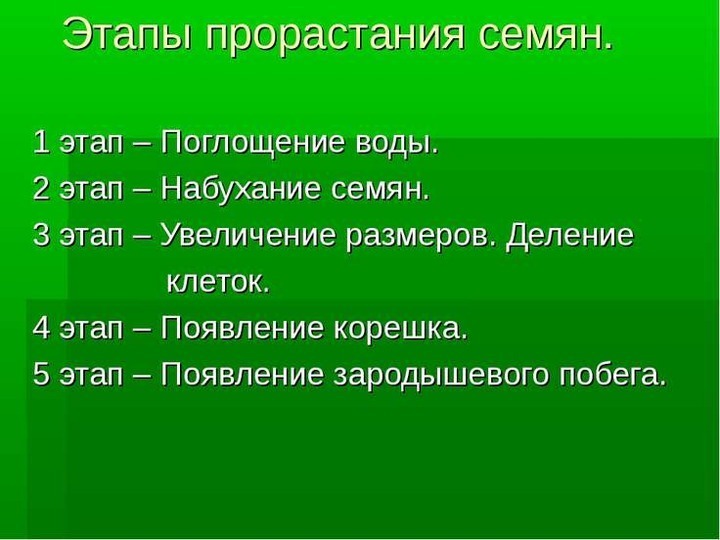 Этапы прорастания семян.

1 этап – Поглощение воды.

2 этап – Набухание семян.

3 этап – Увеличение размеров. Деление клеток.

4 этап – Появление корешка.

5 этап – Появление зародышевого побега.